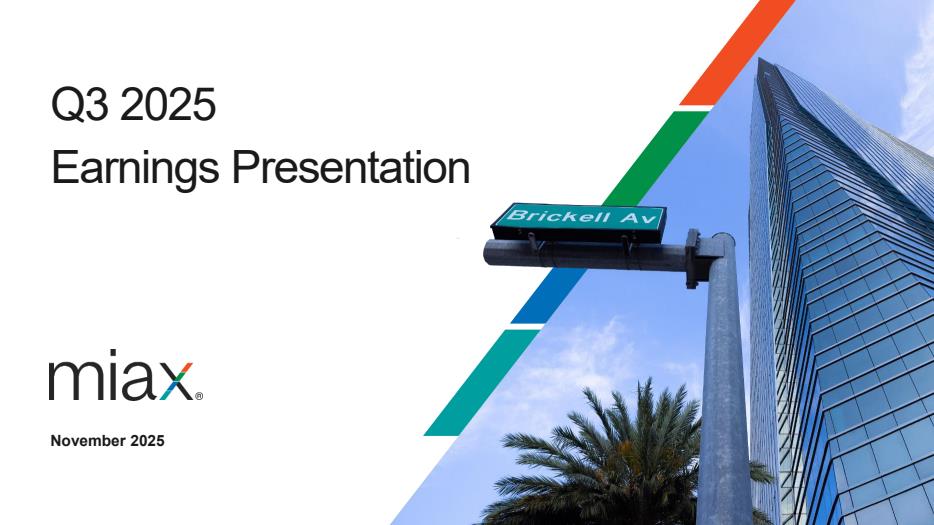 Q3 2025
Earnings Presentation

Brickell Av

miax®

November 2025